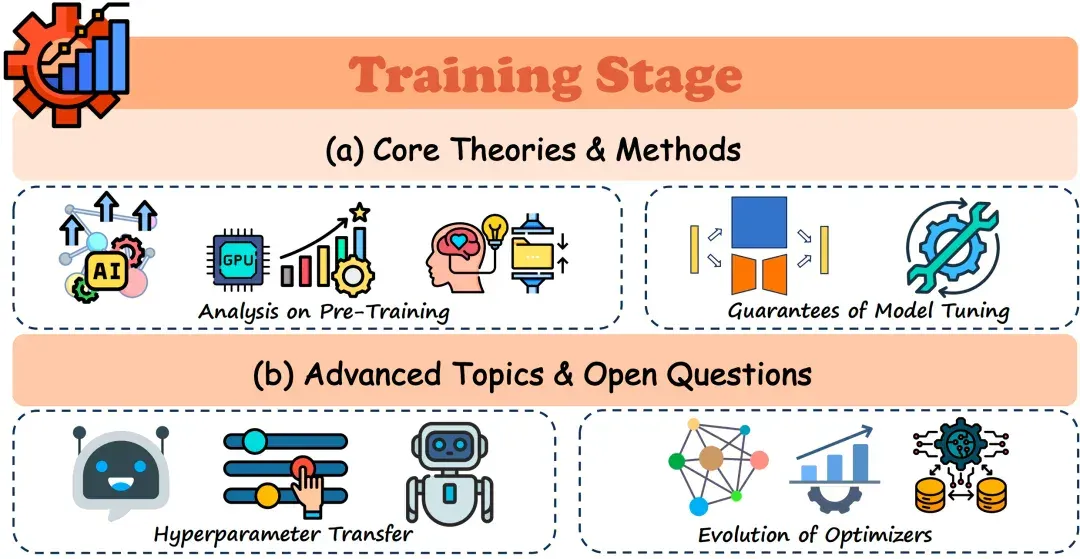 Training Stage

(a) Core Theories & Methods

AI

GPU

Analysis on Pre-Training

Guarantees of Model Tuning

(b) Advanced Topics & Open Questions

Hyperparameter Transfer

Evolution of Optimizers